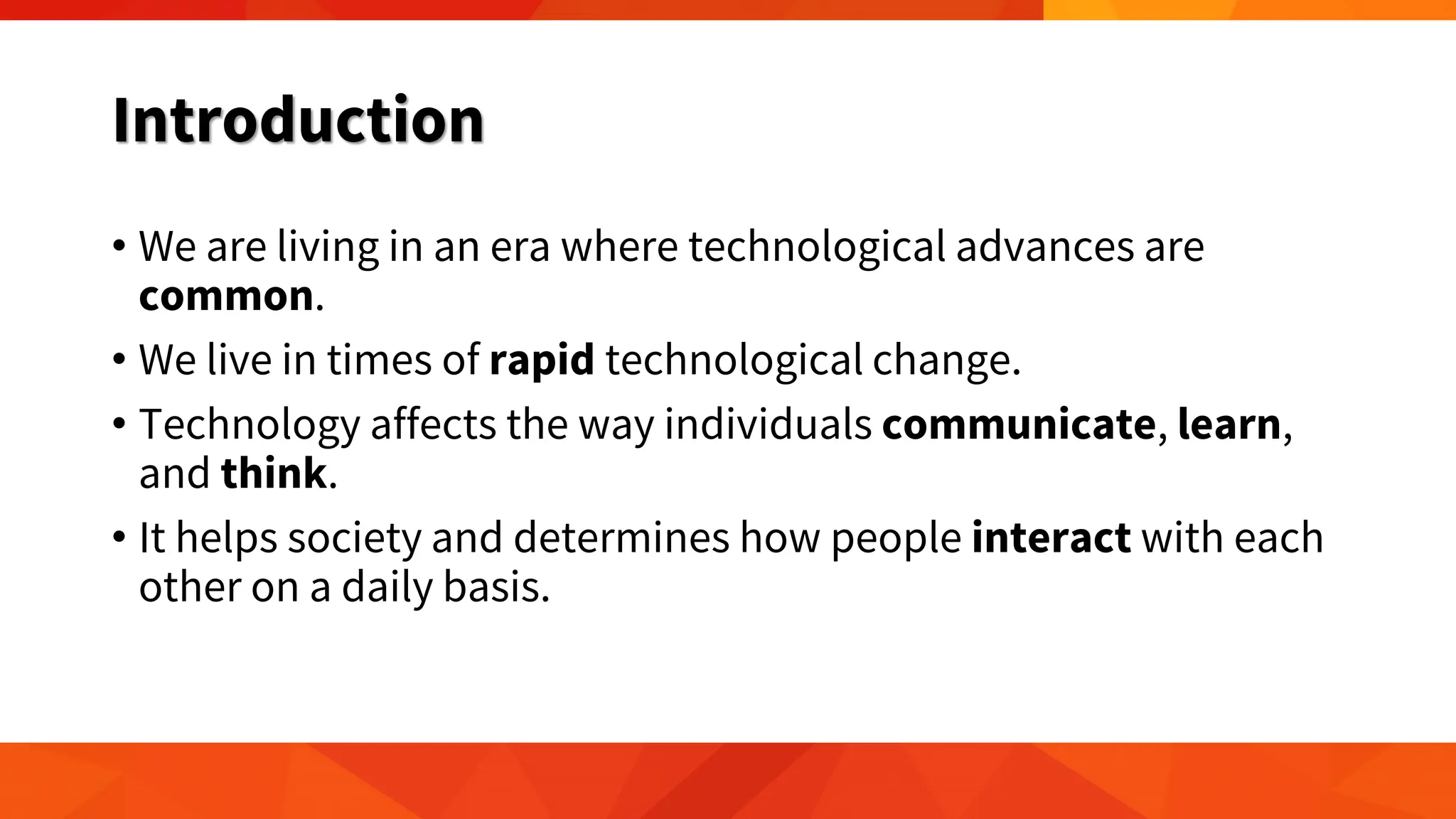 Introduction

• We are living in an era where technological advances are common.

• We live in times of rapid technological change.

• Technology affects the way individuals communicate, learn, and think.

• It helps society and determines how people interact with each other on a daily basis.